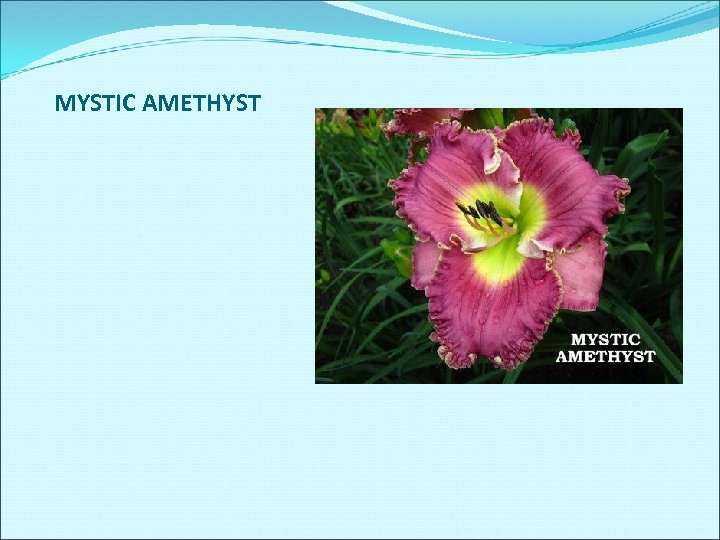 MYSTIC AMETHYST

MYSTIC AMETHYST